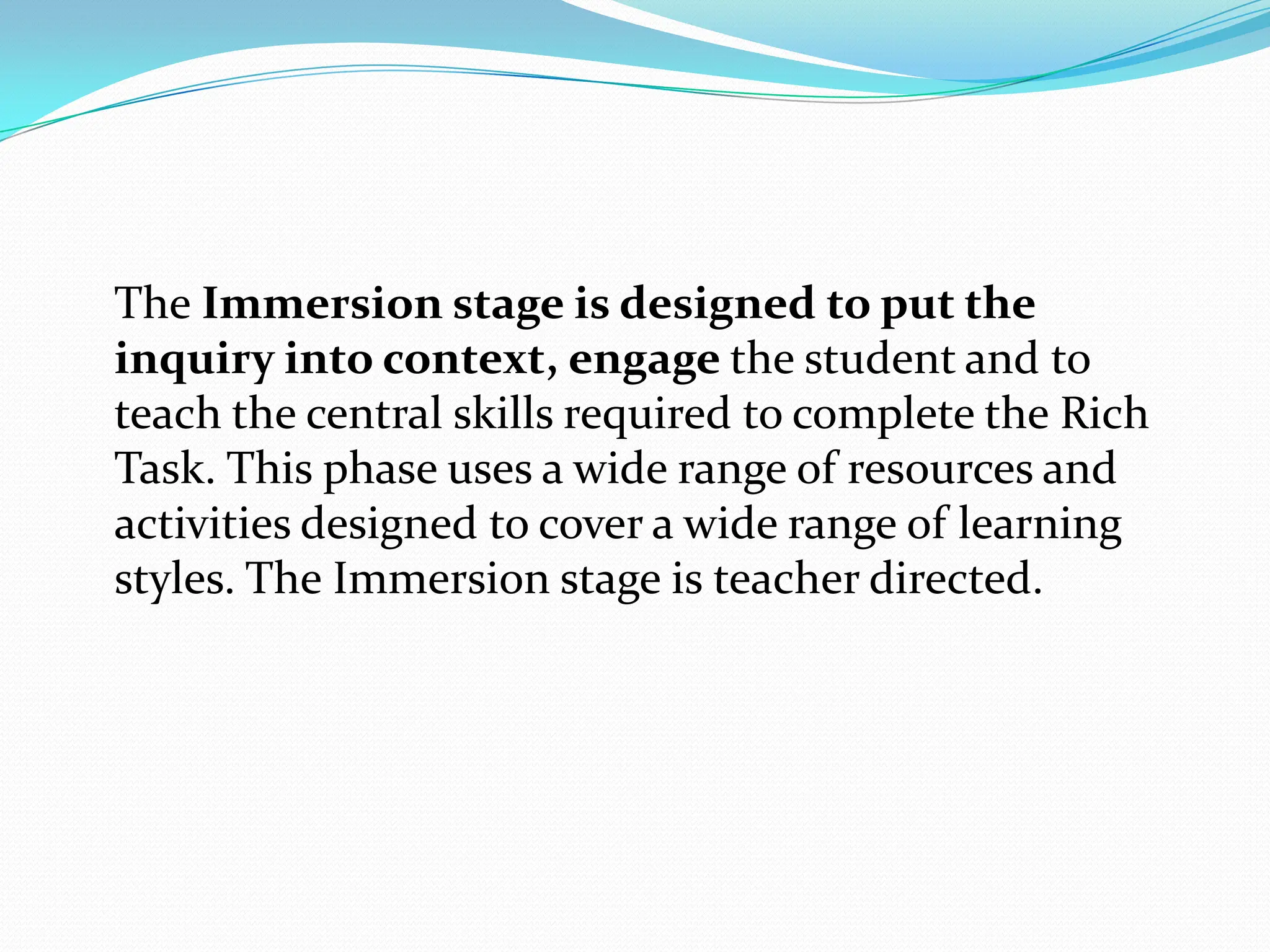 The Immersion stage is designed to put the inquiry into context, engage the student and to teach the central skills required to complete the Rich Task. This phase uses a wide range of resources and activities designed to cover a wide range of learning styles. The Immersion stage is teacher directed.